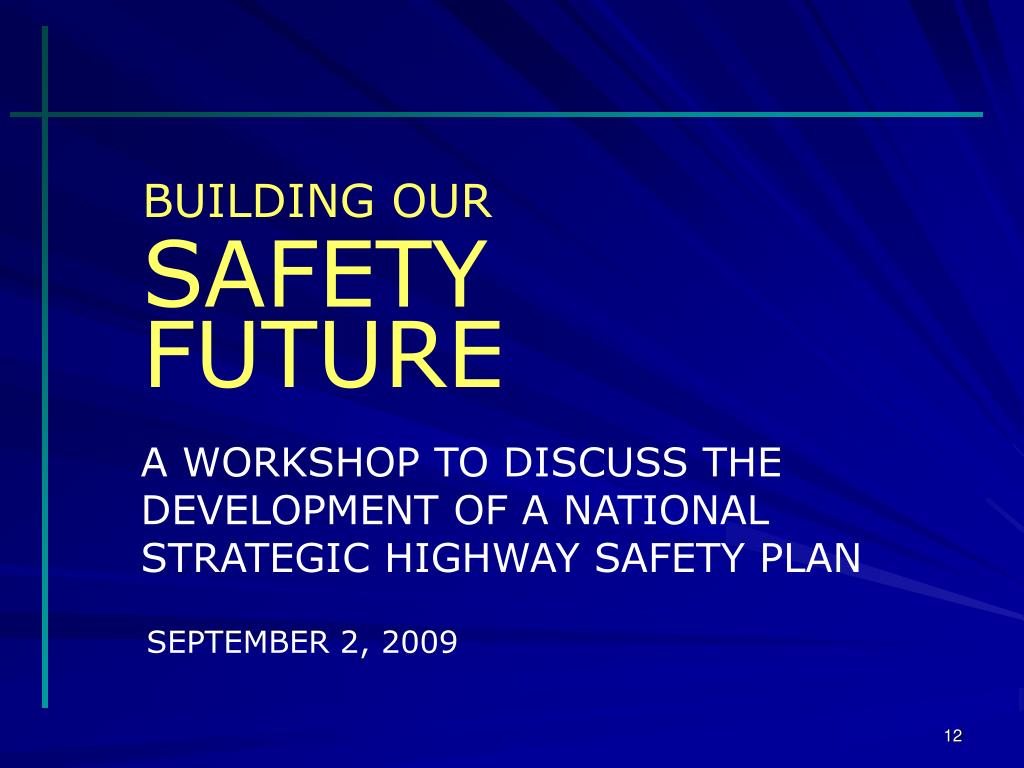 BUILDING OUR
SAFETY
FUTURE

A WORKSHOP TO DISCUSS THE DEVELOPMENT OF A NATIONAL STRATEGIC HIGHWAY SAFETY PLAN

SEPTEMBER 2, 2009

12